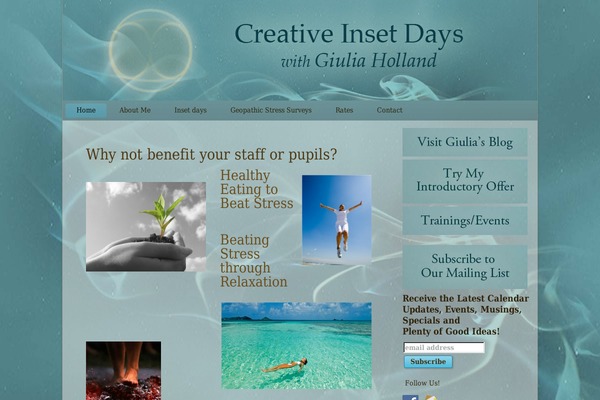 Creative Inset Days
with Giulia Holland

Home About Me Inset days Geopathic Stress Surveys Rates Contact

Why not benefit your staff or pupils?

Healthy Eating to Beat Stress

Beating Stress through Relaxation

Visit Giulia's Blog

Try My Introductory Offer

Trainings/Events

Subscribe to Our Mailing List

Receive the Latest Calendar Updates, Events, Musings, Specials and Plenty of Good Ideas!

email address

Subscribe

Follow Us!